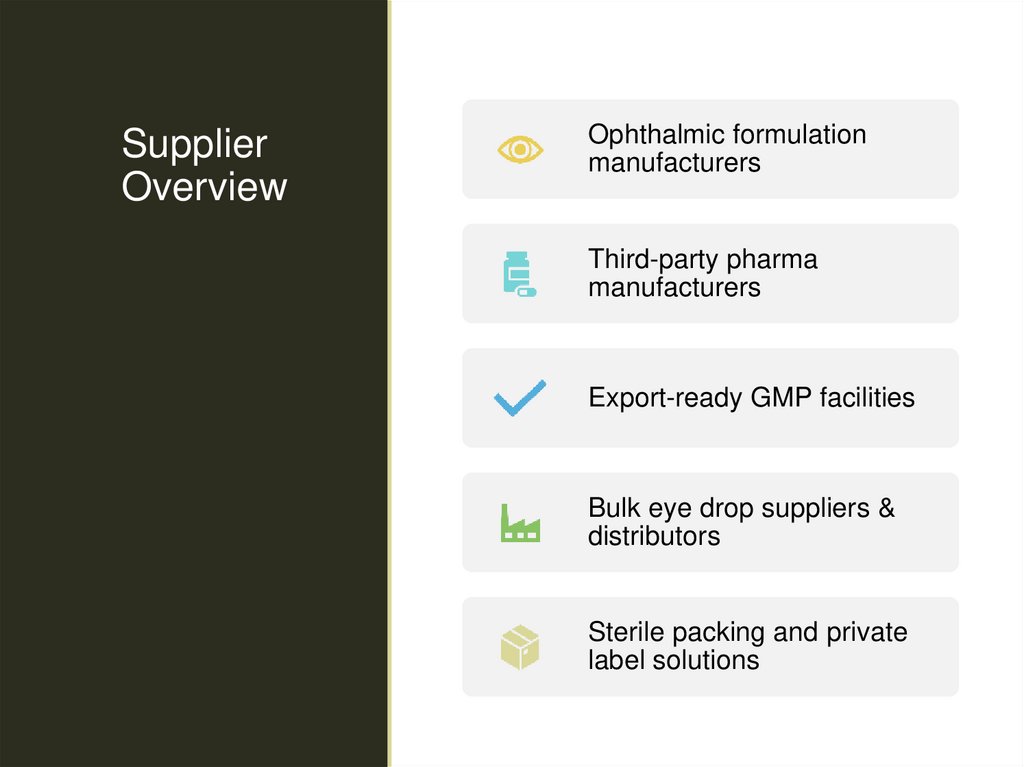 Supplier Overview

Ophthalmic formulation manufacturers

Third-party pharma manufacturers

Export-ready GMP facilities

Bulk eye drop suppliers & distributors

Sterile packing and private label solutions